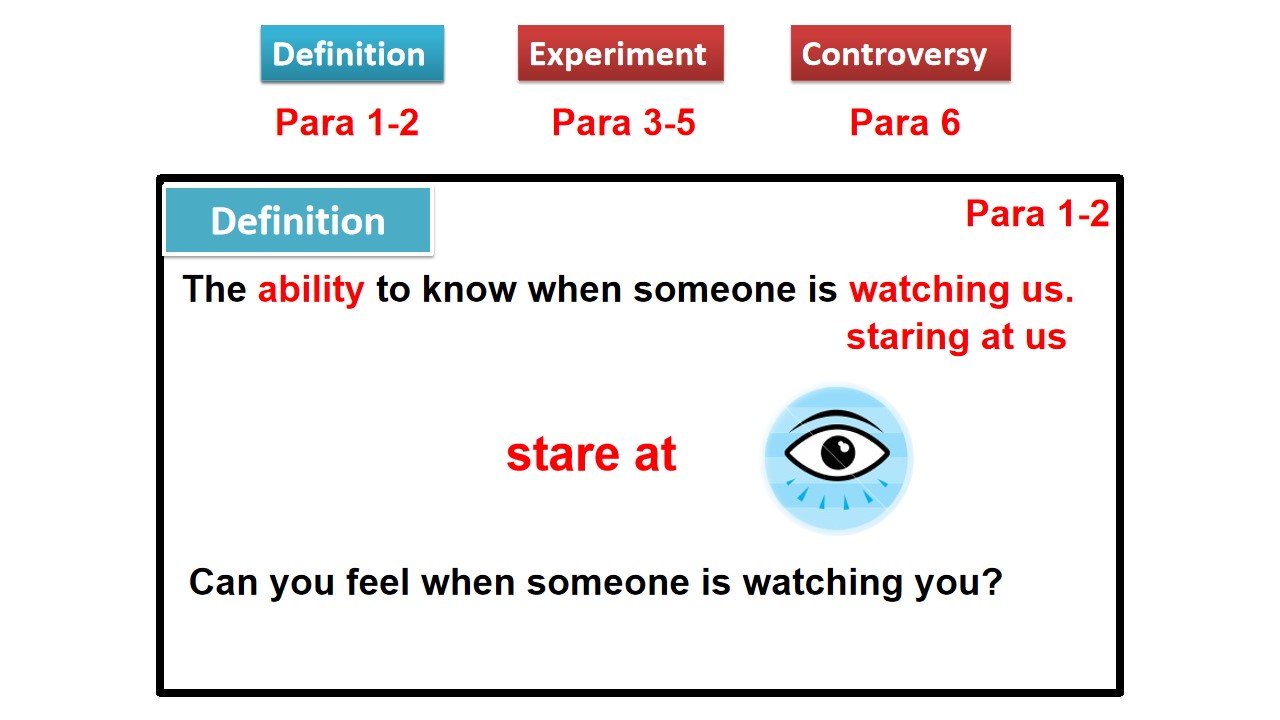 Definition
Para 1-2

Experiment
Para 3-5

Controversy
Para 6

Definition

Para 1-2

The ability to know when someone is watching us.
staring at us

stare at

Can you feel when someone is watching you?